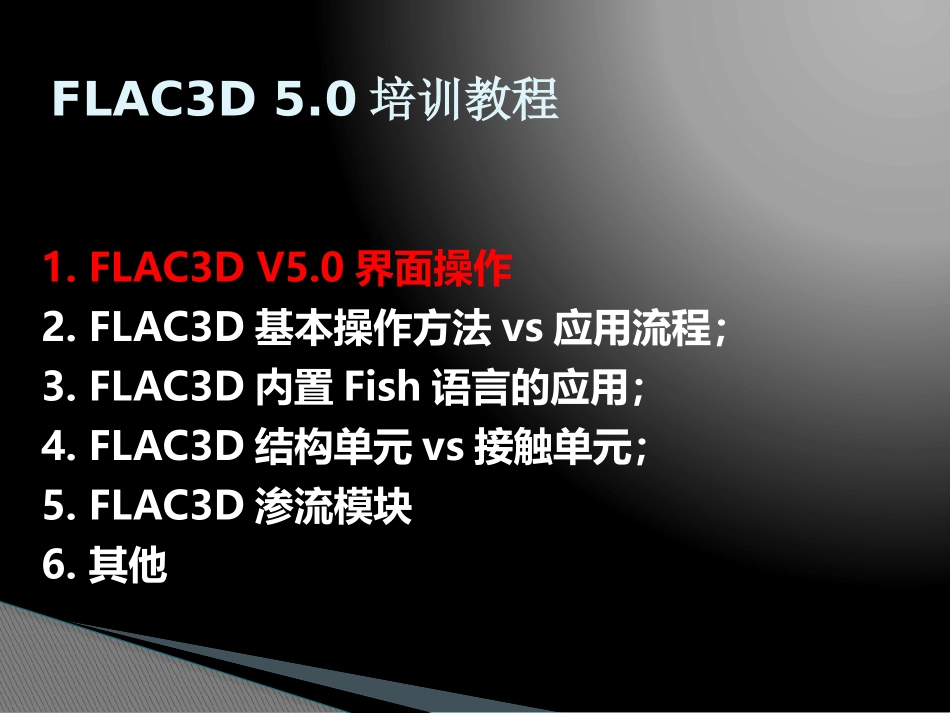 FLAC3D 5.0 培训教程

1. FLAC3D V5.0 界面操作
2. FLAC3D 基本操作方法 vs 应用流程；
3. FLAC3D 内置 Fish 语言的应用；
4. FLAC3D 结构单元 vs 接触单元；
5. FLAC3D 渗流模块
6. 其他